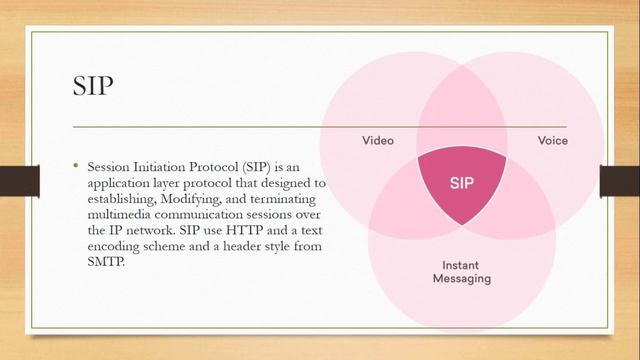 SIP

• Session Initiation Protocol (SIP) is an application layer protocol that designed to establishing, Modifying, and terminating multimedia communication sessions over the IP network. SIP use HTTP and a text encoding scheme and a header style from SMTP.

Video

Voice

SIP

Instant Messaging